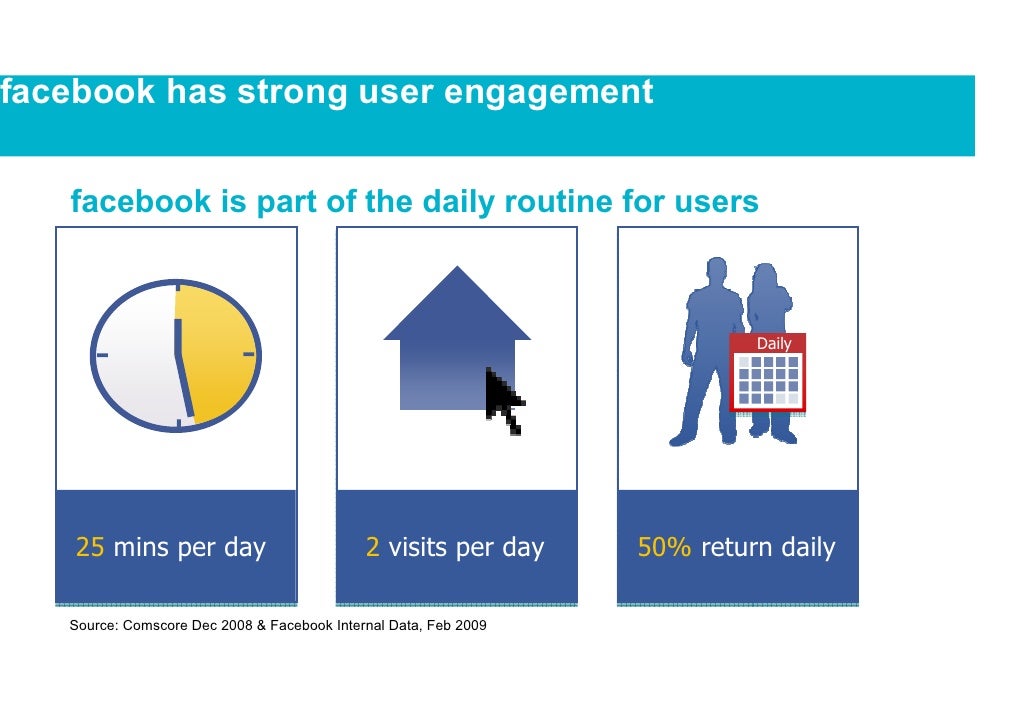 facebook has strong user engagement

facebook is part of the daily routine for users

Daily

25 mins per day

2 visits per day

50% return daily

Source: Comscore Dec 2008 & Facebook Internal Data, Feb 2009